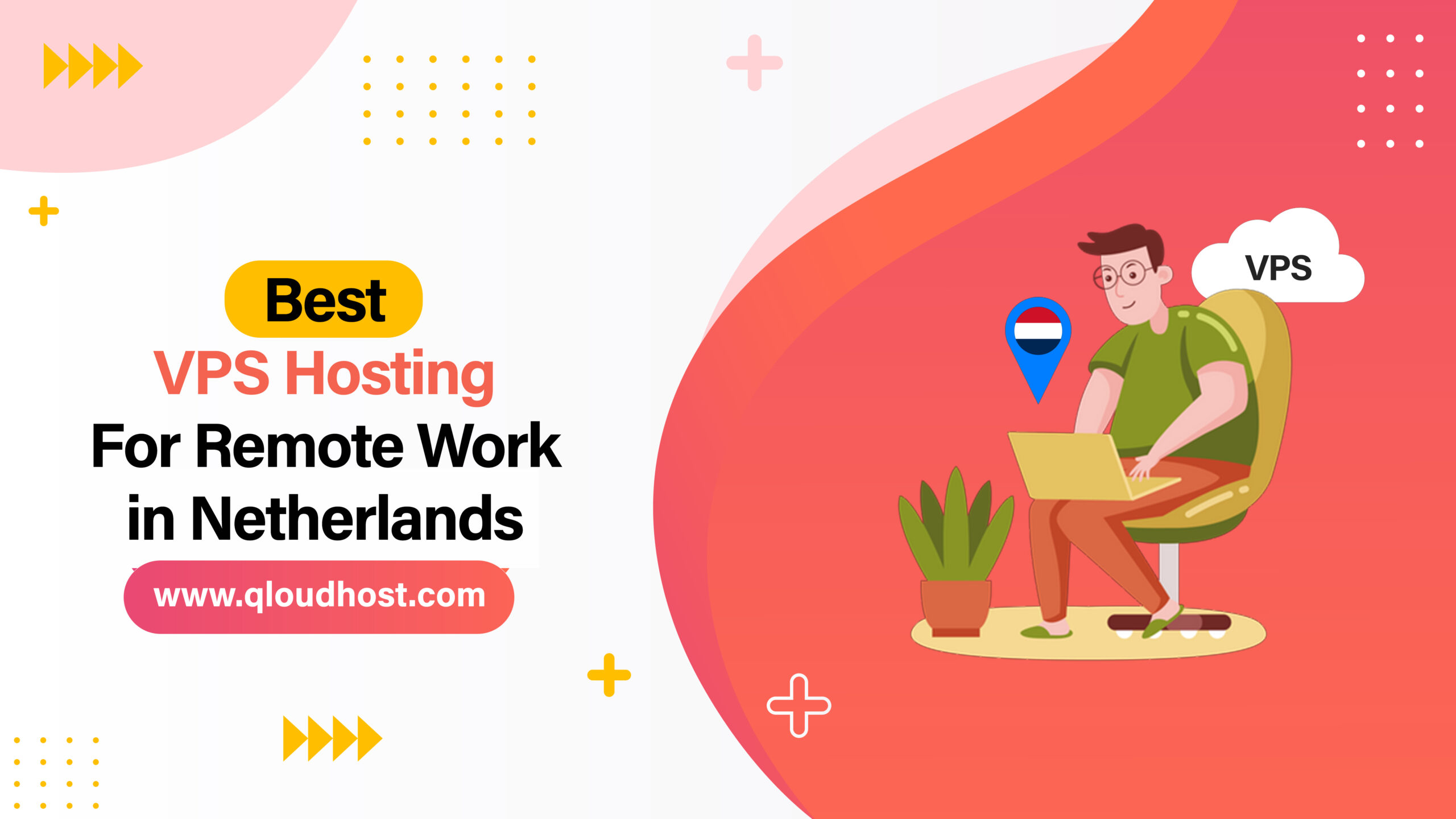 Best
VPS Hosting
For Remote Work
in Netherlands
www.qloudhost.com

VPS